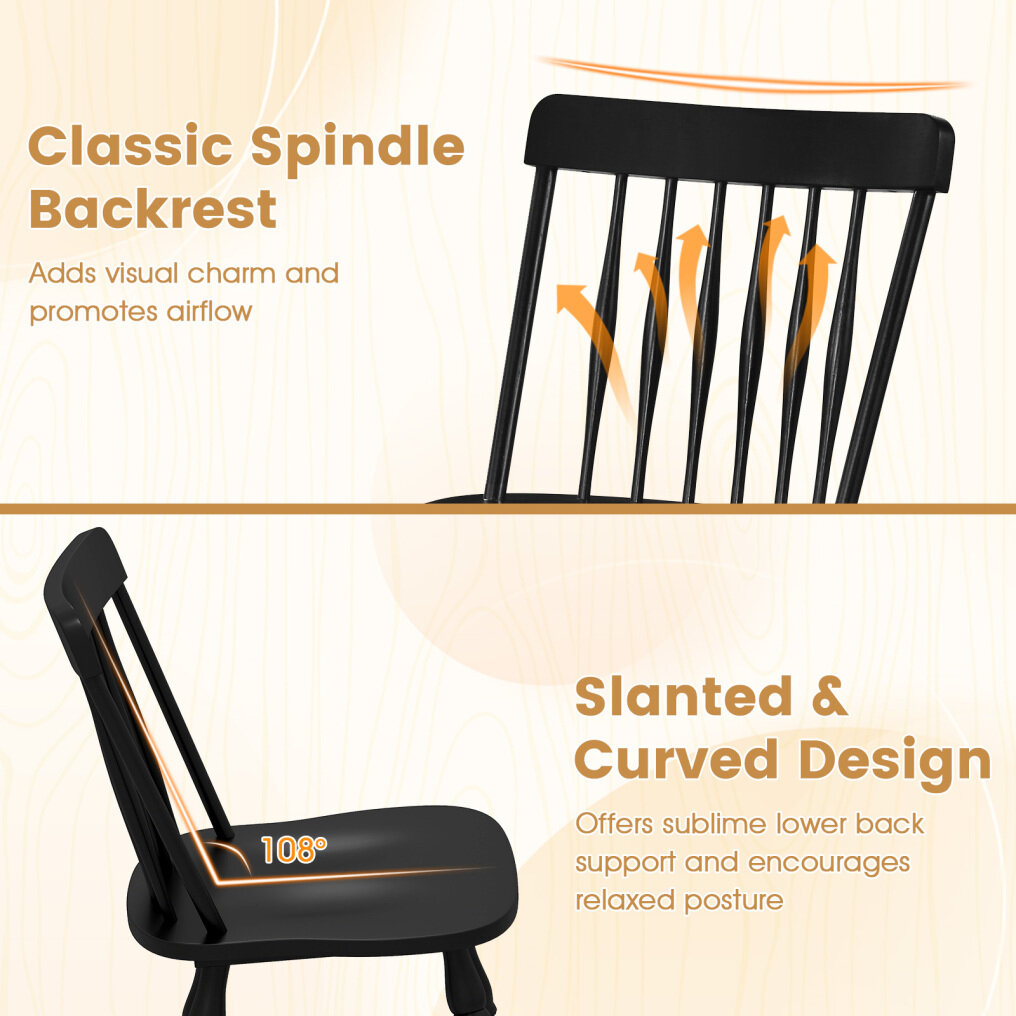 Classic Spindle Backrest

Adds visual charm and promotes airflow

108°

Slanted & Curved Design

Offers sublime lower back support and encourages relaxed posture